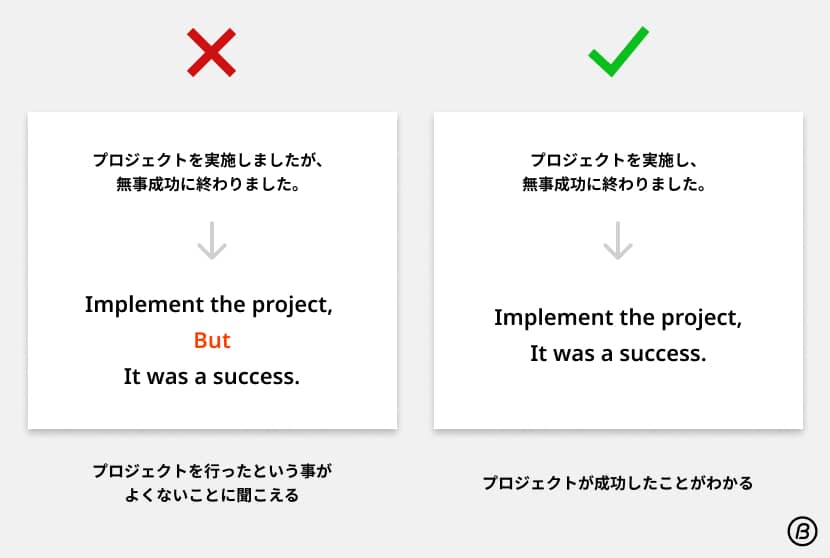 プロジェクトを実施しましたが、
無事成功に終わりました。

Implement the project,
But
It was a success.

プロジェクトを行ったという事が
よくないことに聞こえる

プロジェクトを実施し、
無事成功に終わりました。

Implement the project,
It was a success.

プロジェクトが成功したことがわかる